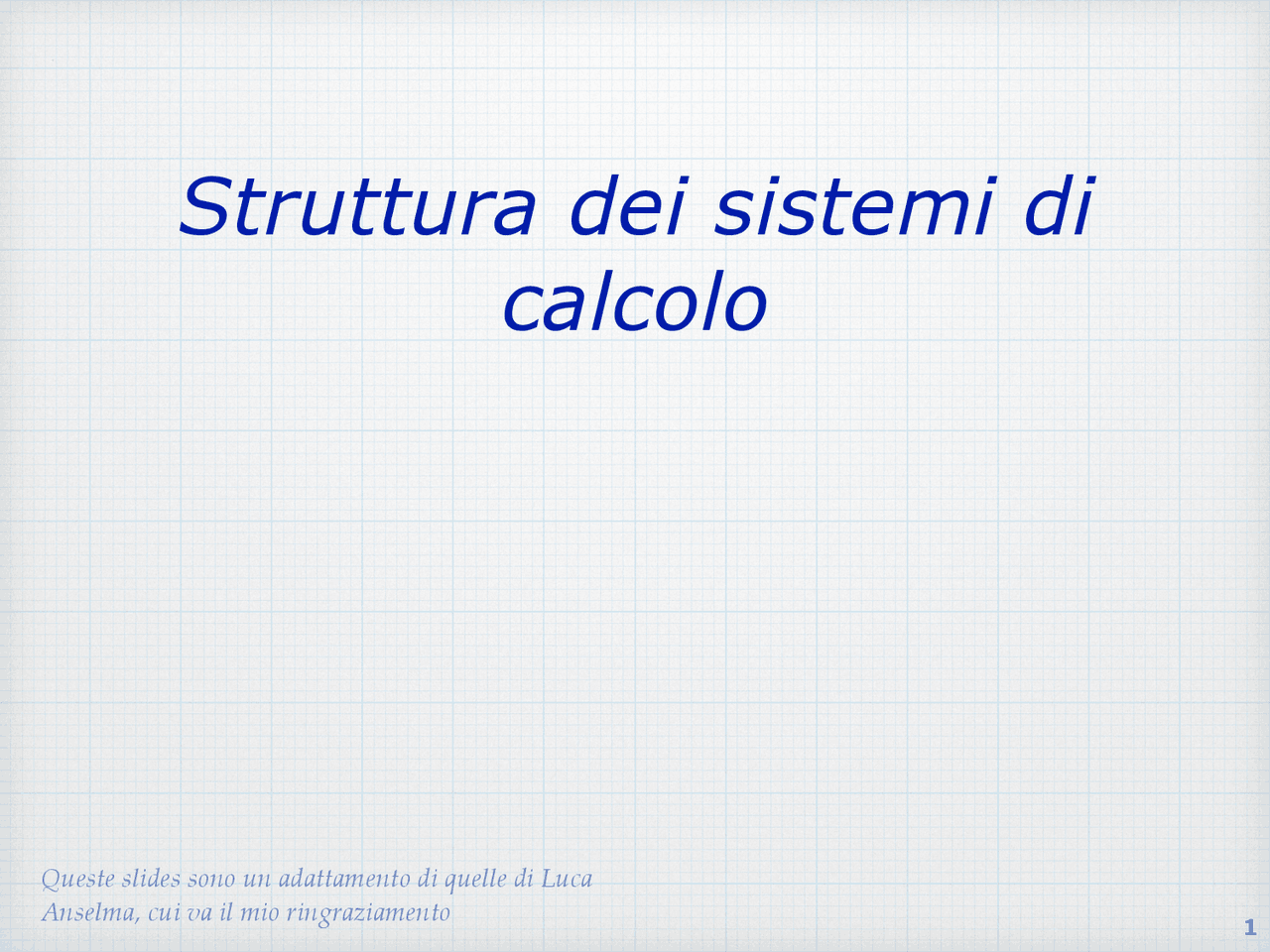 Struttura dei sistemi di calcolo

Queste slides sono un adattamento di quelle di Luca Anselma, cui va il mio ringraziamento

1